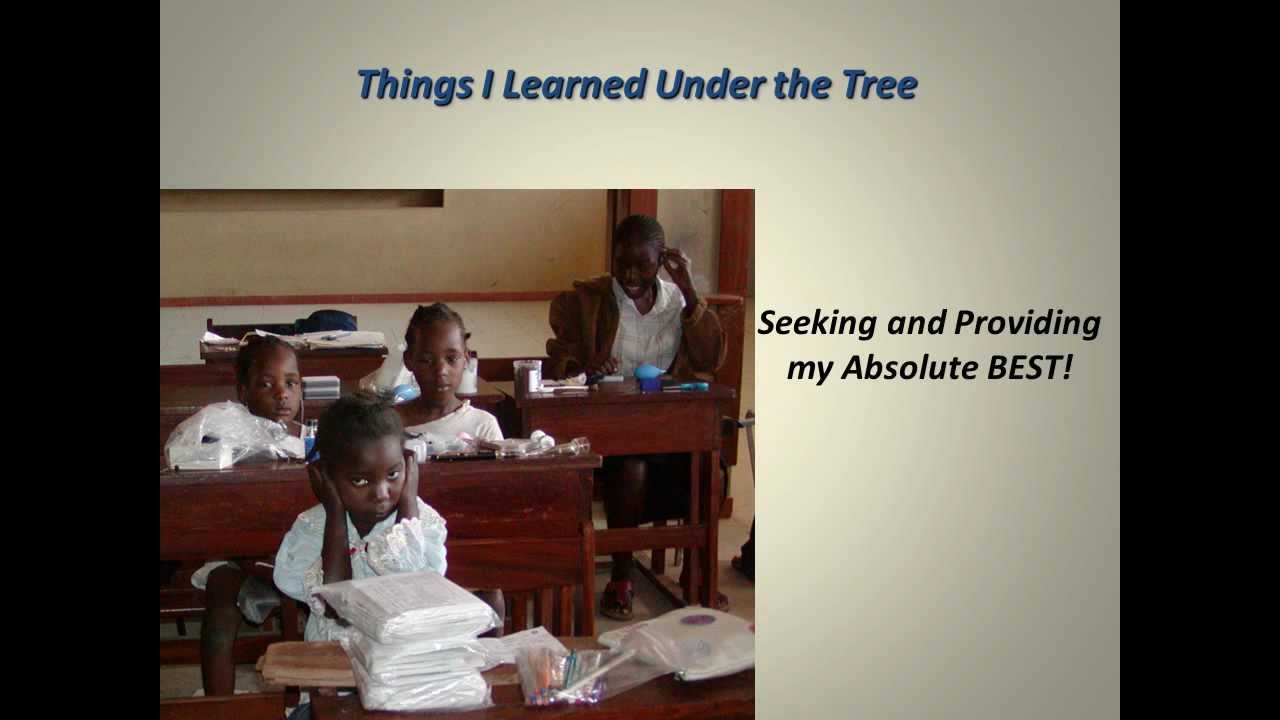 Things I Learned Under the Tree

Seeking and Providing my Absolute BEST!